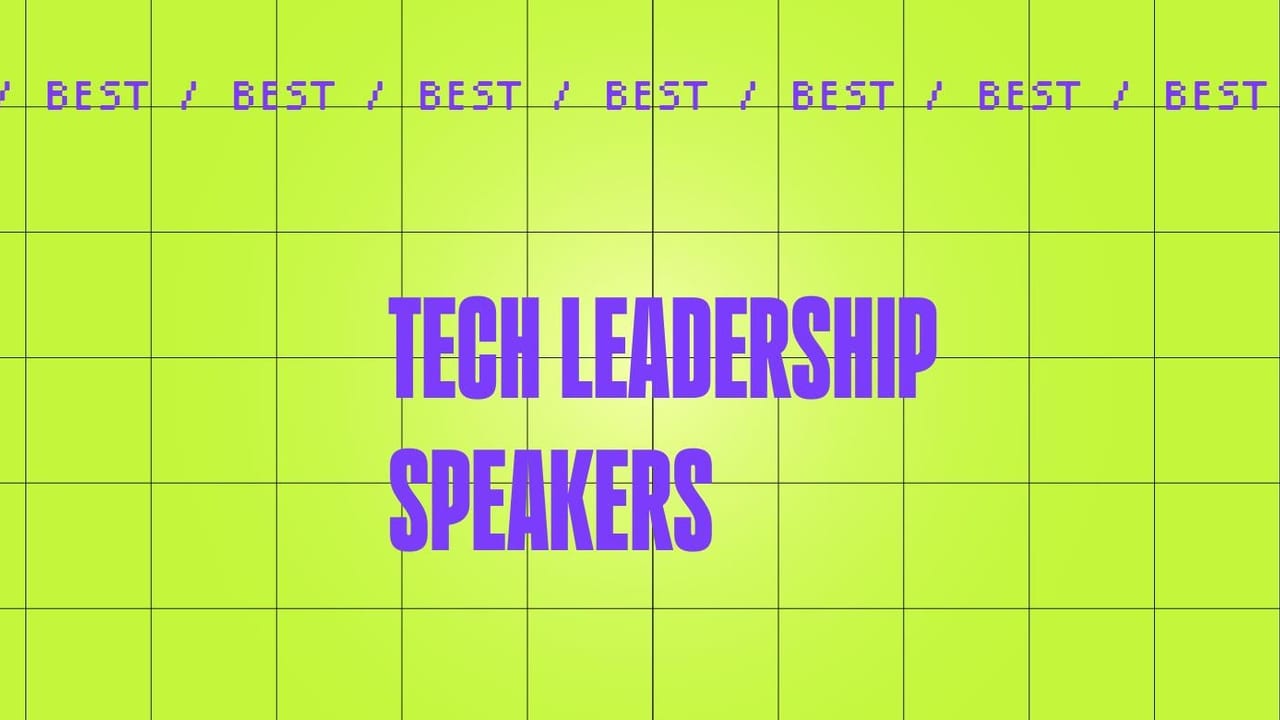 / BEST / BEST / BEST / BEST / BEST / BEST / BEST

TECH LEADERSHIP SPEAKERS